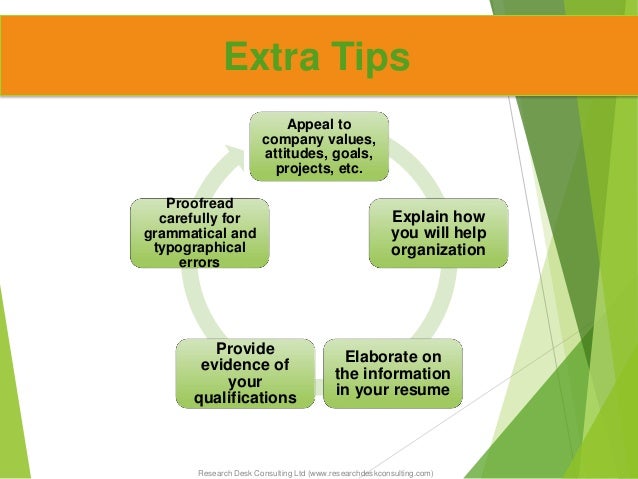 Extra Tips

Appeal to company values, attitudes, goals, projects, etc.

Explain how you will help organization

Elaborate on the information in your resume

Provide evidence of your qualifications

Proofread carefully for grammatical and typographical errors

Research Desk Consulting Ltd (www.researchdeskconsulting.com)